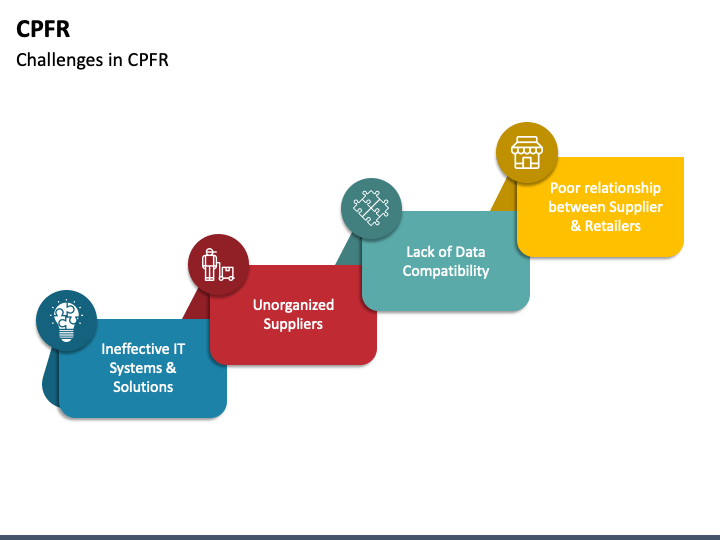 CPFR

Challenges in CPFR

Ineffective IT Systems & Solutions

Unorganized Suppliers

Lack of Data Compatibility

Poor relationship between Supplier & Retailers